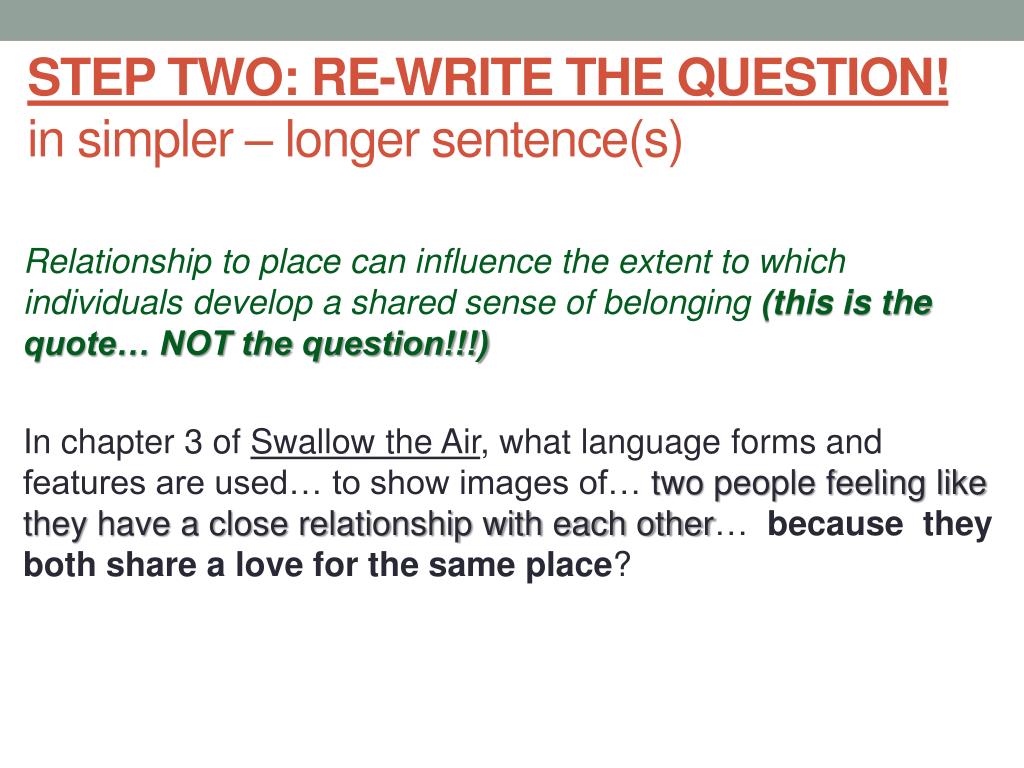 STEP TWO: RE-WRITE THE QUESTION!
in simpler – longer sentence(s)

Relationship to place can influence the extent to which individuals develop a shared sense of belonging (this is the quote… NOT the question!!!)

In chapter 3 of Swallow the Air, what language forms and features are used… to show images of… two people feeling like they have a close relationship with each other… because they both share a love for the same place?